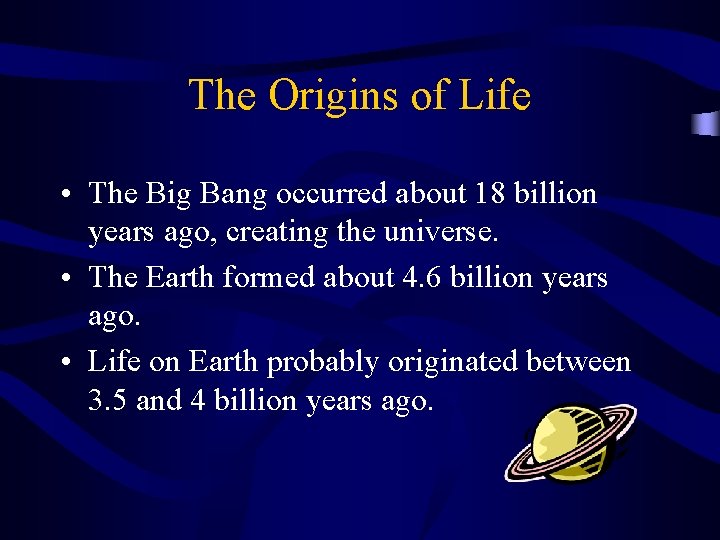 The Origins of Life

• The Big Bang occurred about 18 billion years ago, creating the universe.

• The Earth formed about 4.6 billion years ago.

• Life on Earth probably originated between 3.5 and 4 billion years ago.